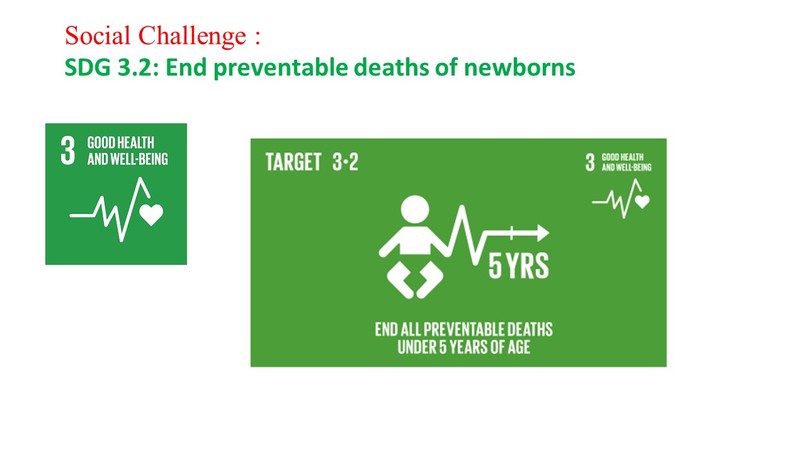 Social Challenge :
SDG 3.2: End preventable deaths of newborns

3 GOOD HEALTH AND WELL-BEING

TARGET 3·2

3 GOOD HEALTH AND WELL-BEING

5 YRS

END ALL PREVENTABLE DEATHS UNDER 5 YEARS OF AGE